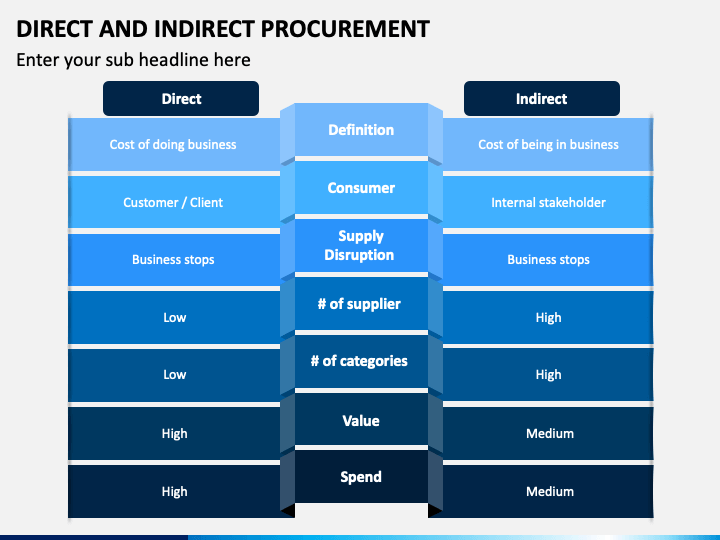 DIRECT AND INDIRECT PROCUREMENT

Enter your sub headline here

| Direct | | Indirect |
|---|---|---|
| Cost of doing business | Definition | Cost of being in business |
| Customer / Client | Consumer | Internal stakeholder |
| Business stops | Supply Disruption | Business stops |
| Low | # of supplier | High |
| Low | # of categories | High |
| High | Value | Medium |
| High | Spend | Medium |